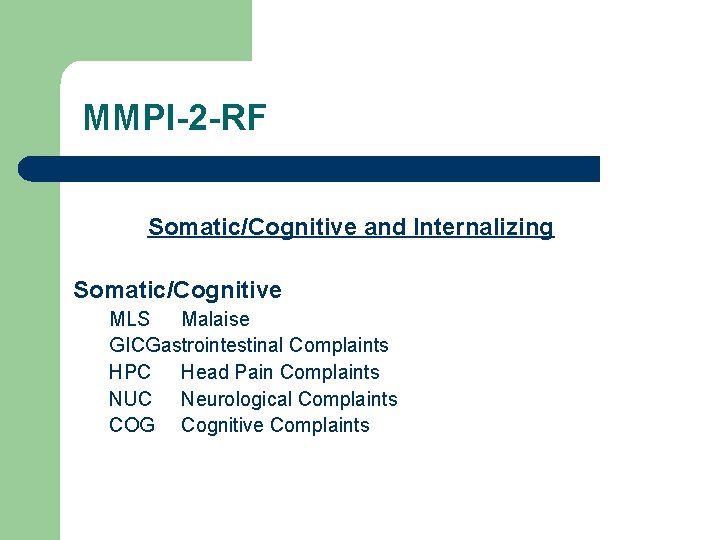 MMPI-2-RF

Somatic/Cognitive and Internalizing

Somatic/Cognitive
MLS Malaise
GICGastrointestinal Complaints
HPC Head Pain Complaints
NUC Neurological Complaints
COG Cognitive Complaints